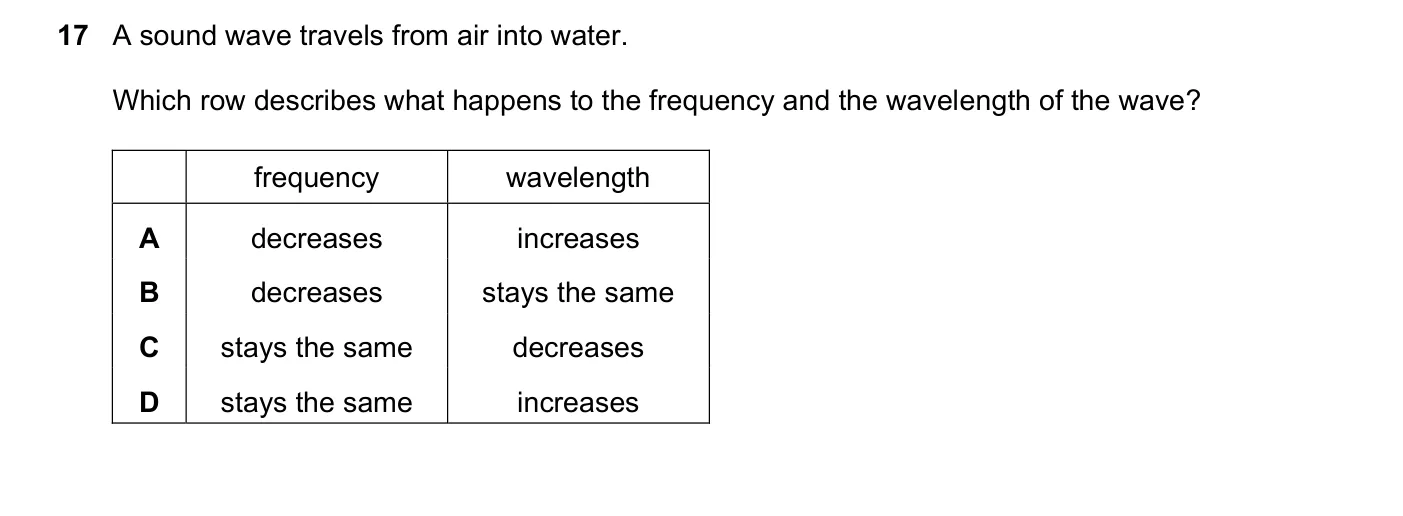 17 A sound wave travels from air into water.

Which row describes what happens to the frequency and the wavelength of the wave?

| | frequency | wavelength |
|---|---|---|
| A | decreases | increases |
| B | decreases | stays the same |
| C | stays the same | decreases |
| D | stays the same | increases |